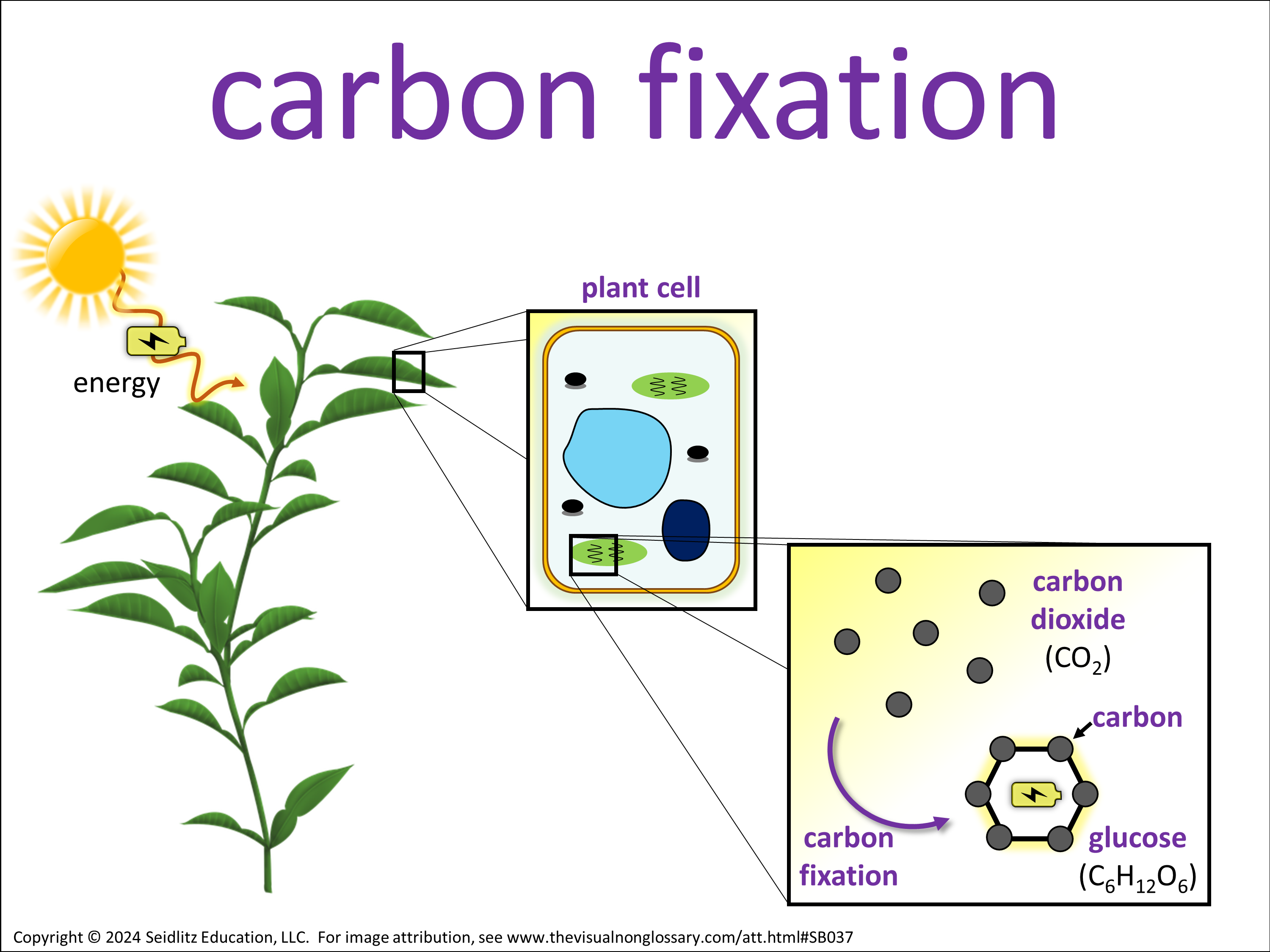 carbon fixation

energy

plant cell

carbon dioxide ($CO_2$)

carbon

carbon fixation

glucose ($C_6H_{12}O_6$)

Copyright © 2024 Seidlitz Education, LLC. For image attribution, see www.thevisualnonglossary.com/att.html#SB037